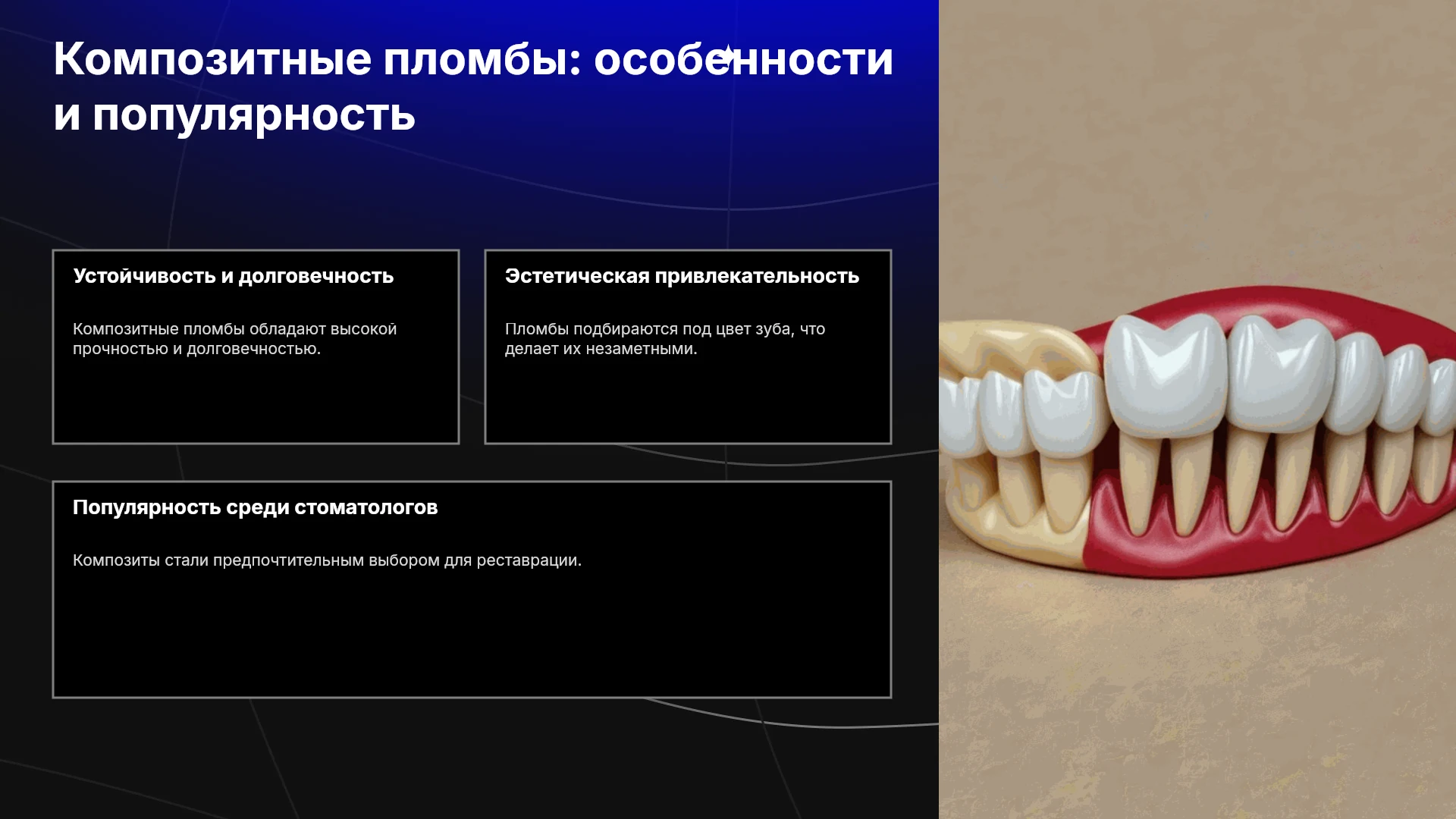 Композитные пломбы: особенности и популярность

Устойчивость и долговечность

Композитные пломбы обладают высокой прочностью и долговечностью.

Эстетическая привлекательность

Пломбы подбираются под цвет зуба, что делает их незаметными.

Популярность среди стоматологов

Композиты стали предпочтительным выбором для реставрации.